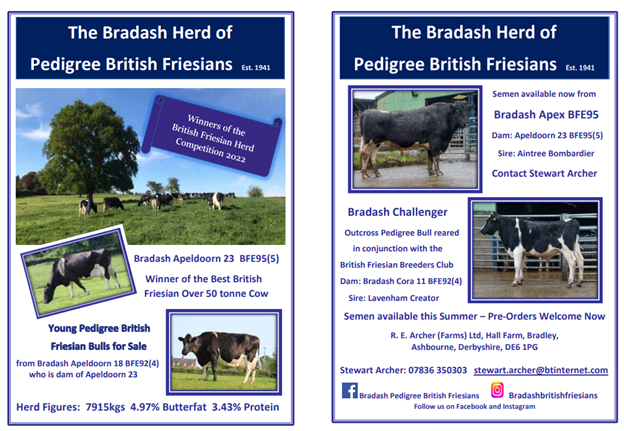 The Bradash Herd of Pedigree British Friesians Est. 1941

Winners of the British Friesian Herd Competition 2022

Bradash Apeldoorn 23 BFE95(5)

Winner of the Best British Friesian Over 50 tonne Cow

Young Pedigree British Friesian Bulls for Sale

from Bradash Apeldoorn 18 BFE92(4) who is dam of Apeldoorn 23

Herd Figures: 7915kgs 4.97% Butterfat 3.43% Protein

The Bradash Herd of Pedigree British Friesians Est. 1941

Semen available now from

Bradash Apex BFE95

Dam: Apeldoorn 23 BFE95(5)

Sire: Aintree Bombardier

Contact Stewart Archer

Bradash Challenger

Outcross Pedigree Bull reared in conjunction with the British Friesian Breeders Club

Dam: Bradash Cora 11 BFE92(4)

Sire: Lavenham Creator

Semen available this Summer – Pre-Orders Welcome Now

R. E. Archer (Farms) Ltd, Hall Farm, Bradley, Ashbourne, Derbyshire, DE6 1PG

Stewart Archer: 07836 350303 stewart.archer@btinternet.com

Bradash Pedigree British Friesians Bradashbritishfriesians

Follow us on Facebook and Instagram